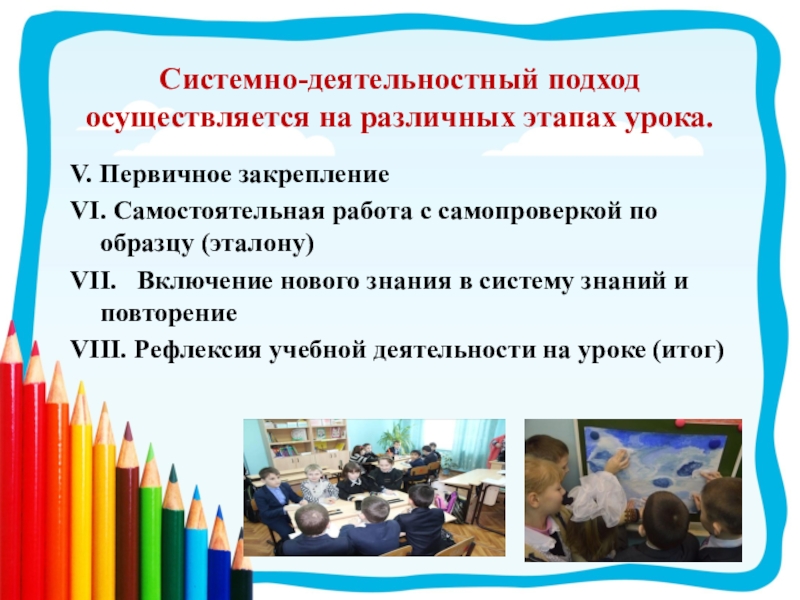 Системно-деятельностный подход осуществляется на различных этапах урока.

V. Первичное закрепление

VI. Самостоятельная работа с самопроверкой по образцу (эталону)

VII. Включение нового знания в систему знаний и повторение

VIII. Рефлексия учебной деятельности на уроке (итог)